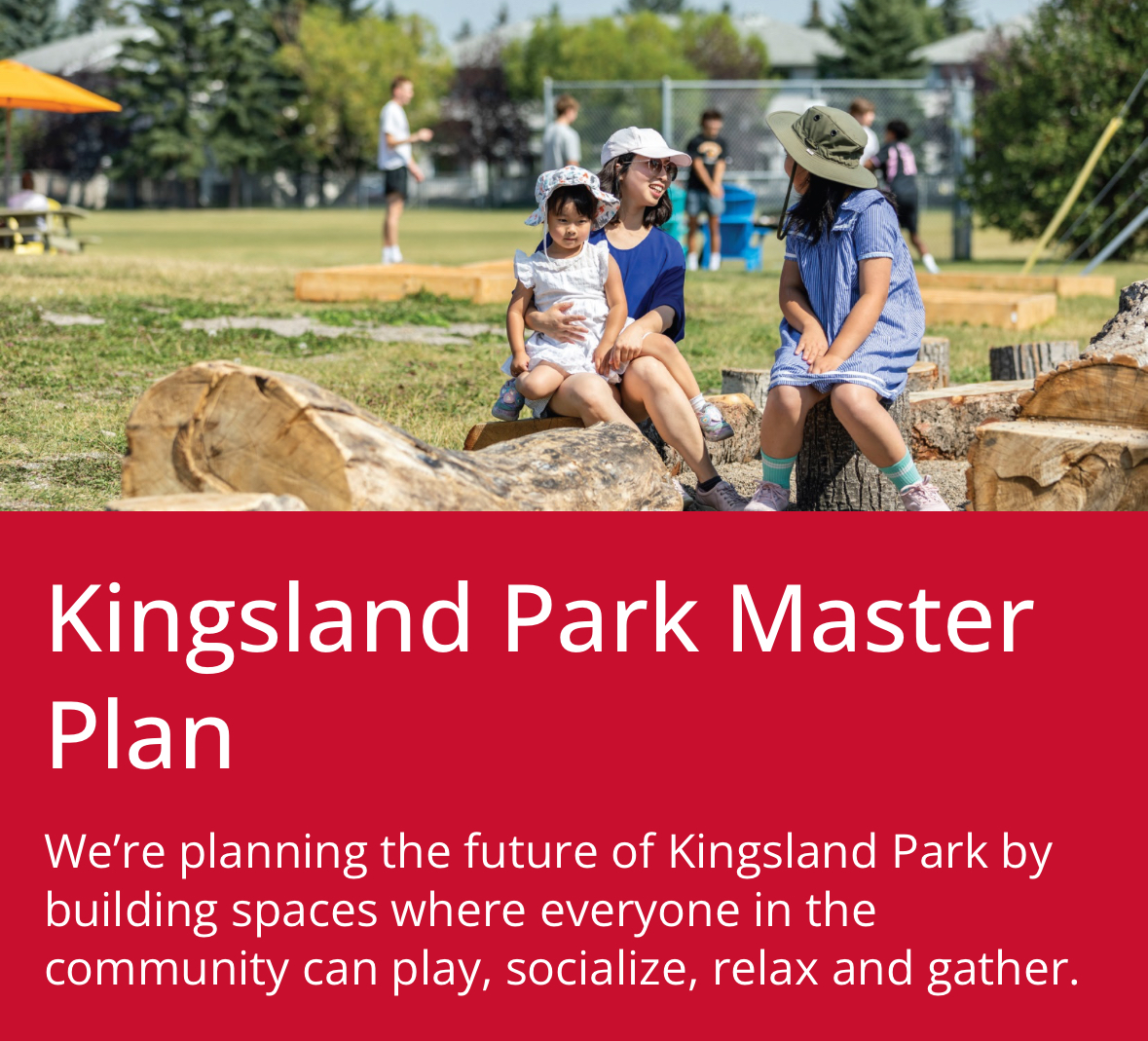 Kingsland Park Master Plan

We’re planning the future of Kingsland Park by building spaces where everyone in the community can play, socialize, relax and gather.